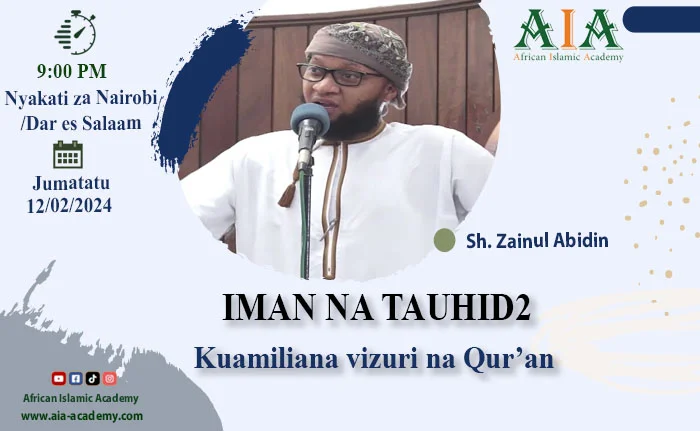 9:00 PM
Nyakati za Nairobi
/Dar es Salaam

Jumatatu
12/02/2024

AIA
African Islamic Academy

Sh. Zainul Abidin

IMAN NA TAUHID2

Kuamiliana vizuri na Qur'an

African Islamic Academy
www.aia-academy.com